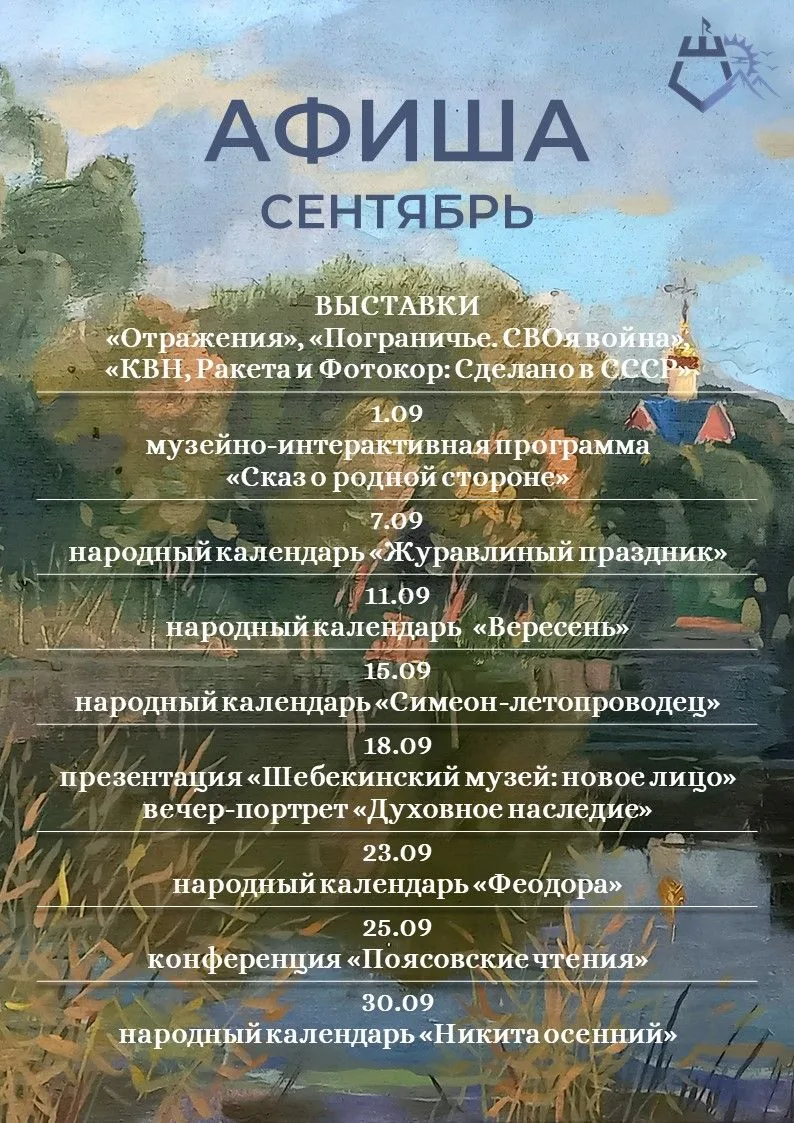 АФИША
СЕНТЯБРЬ

ВЫСТАВКИ
«Отражения», «Пограничье. СВОя война», «КВН, Ракета и Фотокор: Сделано в СССР»

1.09
музейно-интерактивная программа «Сказ о родной стороне»

7.09
народный календарь «Журавлиный праздник»

11.09
народный календарь «Вересень»

15.09
народный календарь «Симеон-летопроводец»

18.09
презентация «Шебекинский музей: новое лицо»
вечер-портрет «Духовное наследие»

23.09
народный календарь «Феодора»

25.09
конференция «Поясовские чтения»

30.09
народный календарь «Никита осенний»